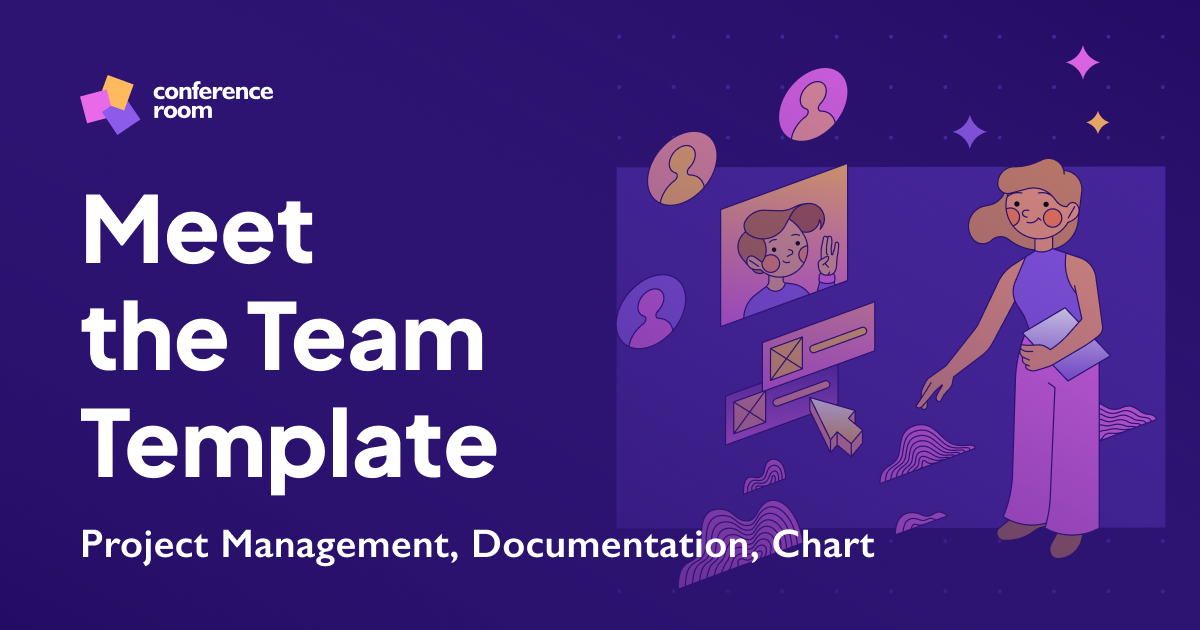 conference room

Meet the Team Template

Project Management, Documentation, Chart